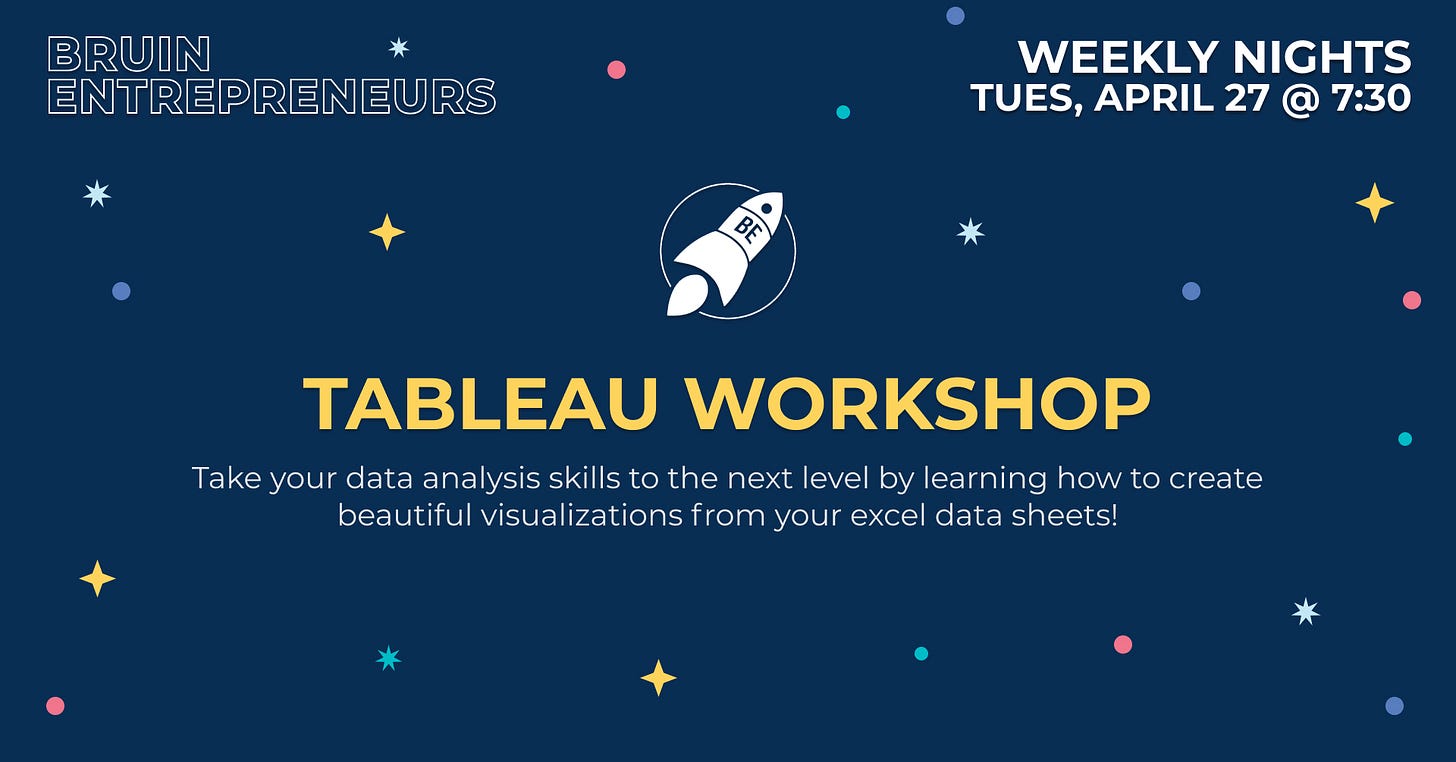 BRUIN ENTREPRENEURS

WEEKLY NIGHTS
TUES, APRIL 27 @ 7:30

BE

TABLEAU WORKSHOP

Take your data analysis skills to the next level by learning how to create beautiful visualizations from your excel data sheets!